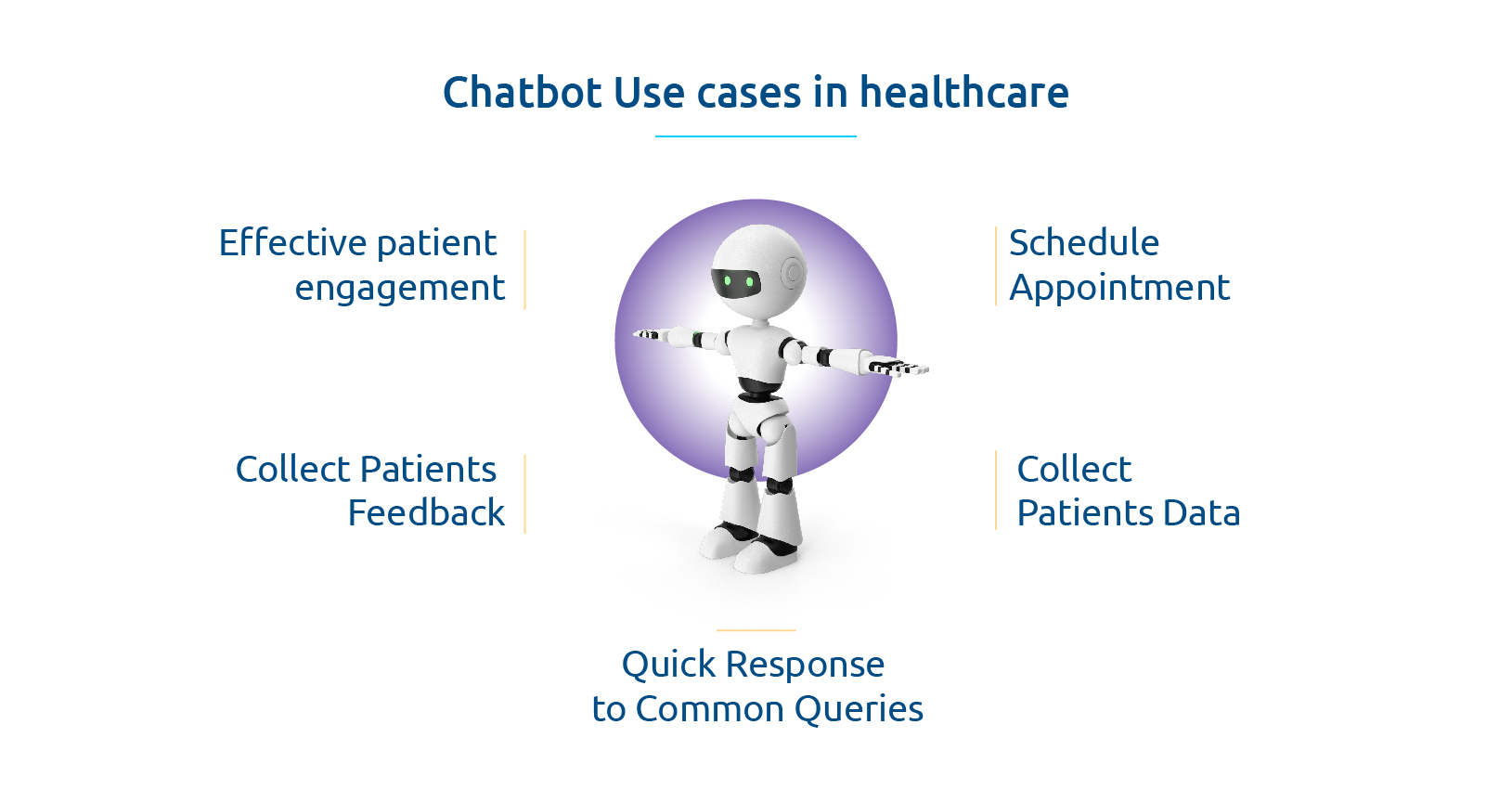 Chatbot Use cases in healthcare

Effective patient engagement

Schedule Appointment

Collect Patients Feedback

Collect Patients Data

Quick Response to Common Queries